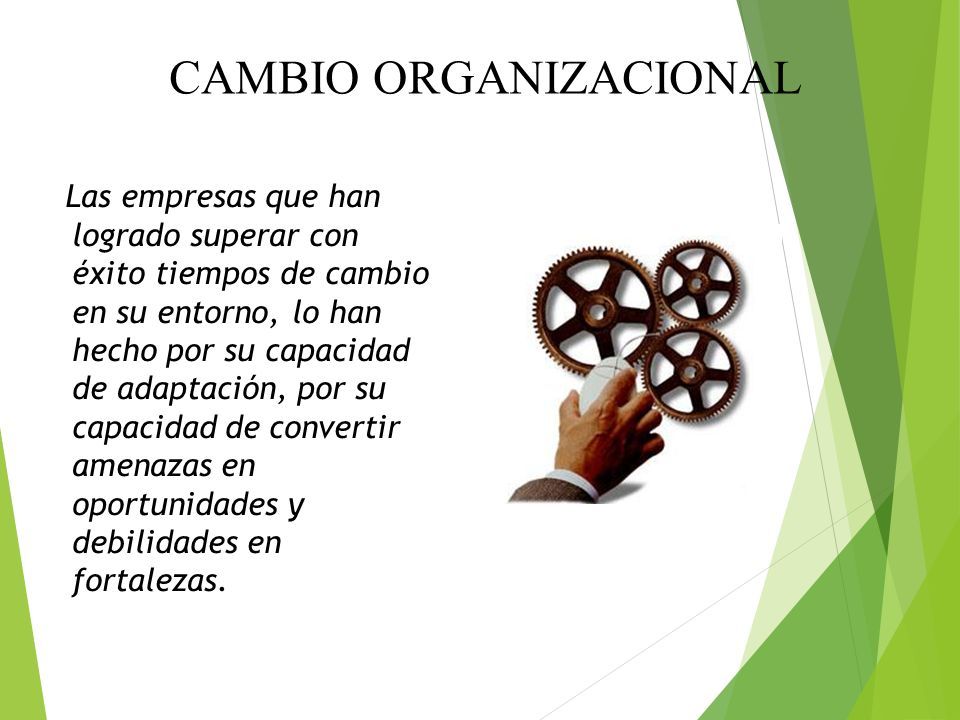 CAMBIO ORGANIZACIONAL

Las empresas que han logrado superar con éxito tiempos de cambio en su entorno, lo han hecho por su capacidad de adaptación, por su capacidad de convertir amenazas en oportunidades y debilidades en fortalezas.